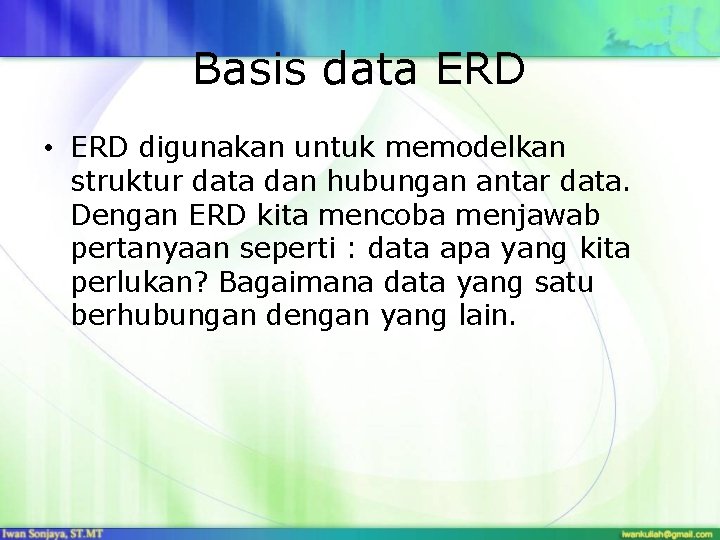 Basis data ERD

• ERD digunakan untuk memodelkan struktur data dan hubungan antar data. Dengan ERD kita mencoba menjawab pertanyaan seperti : data apa yang kita perlukan? Bagaimana data yang satu berhubungan dengan yang lain.

Iwan Sonjaya, ST.MT

iwankuliah@gmail.com